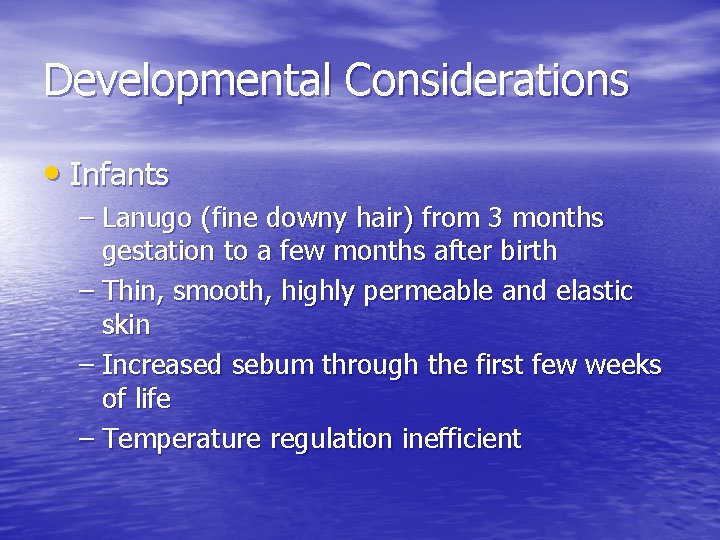 Developmental Considerations

• Infants
– Lanugo (fine downy hair) from 3 months gestation to a few months after birth
– Thin, smooth, highly permeable and elastic skin
– Increased sebum through the first few weeks of life
– Temperature regulation inefficient